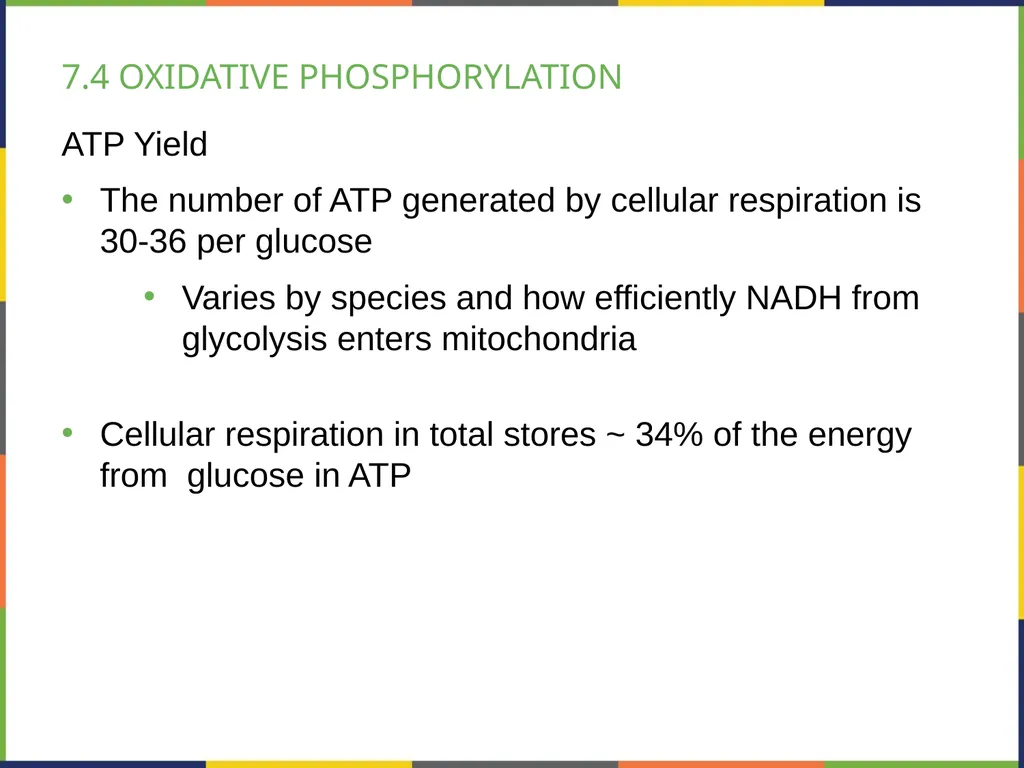 7.4 OXIDATIVE PHOSPHORYLATION

ATP Yield

• The number of ATP generated by cellular respiration is 30-36 per glucose

• Varies by species and how efficiently NADH from glycolysis enters mitochondria

• Cellular respiration in total stores ~ 34% of the energy from glucose in ATP